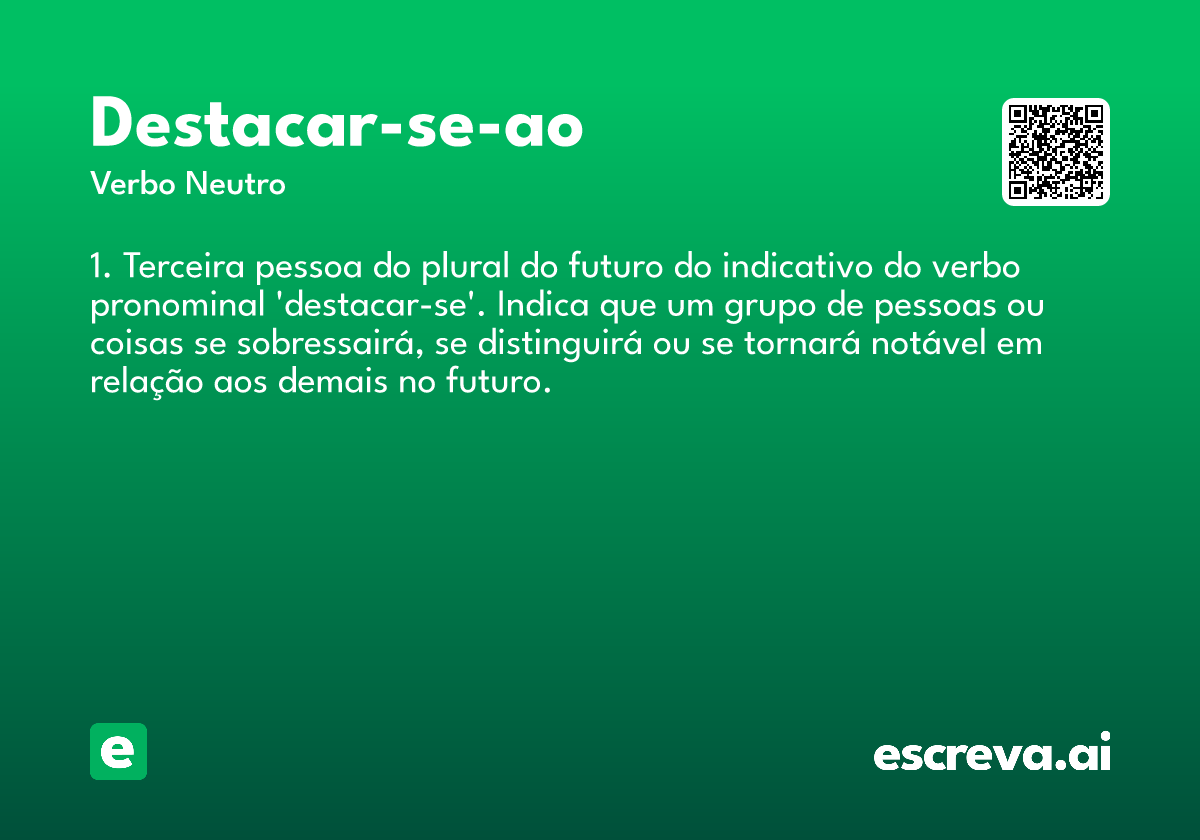 Destacar-se-ao
Verbo Neutro

1. Terceira pessoa do plural do futuro do indicativo do verbo pronominal 'destacar-se'. Indica que um grupo de pessoas ou coisas se sobressairá, se distinguirá ou se tornará notável em relação aos demais no futuro.

e

escreva.ai